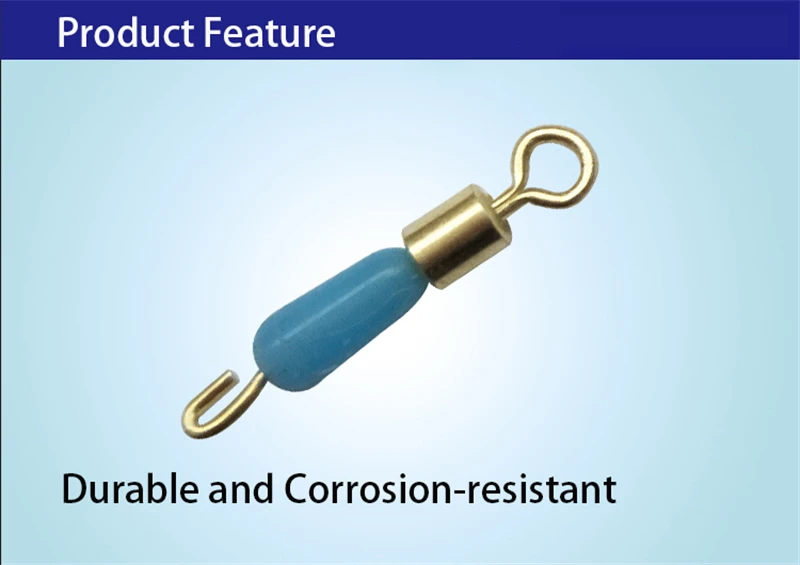 Product Feature

Durable and Corrosion-resistant